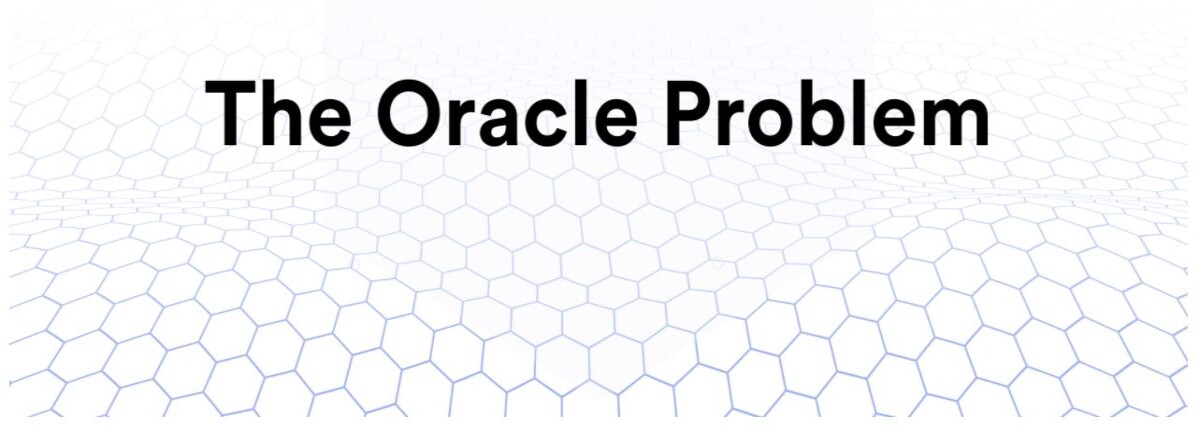 The Oracle Problem